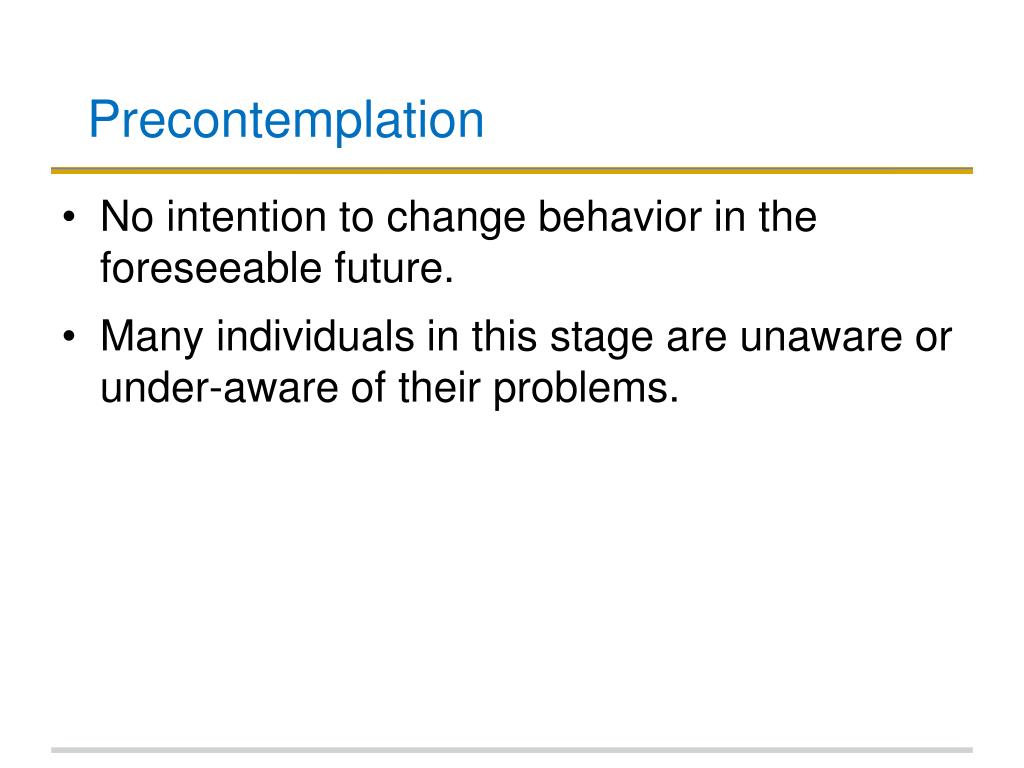 Precontemplation

• No intention to change behavior in the foreseeable future.

• Many individuals in this stage are unaware or under-aware of their problems.